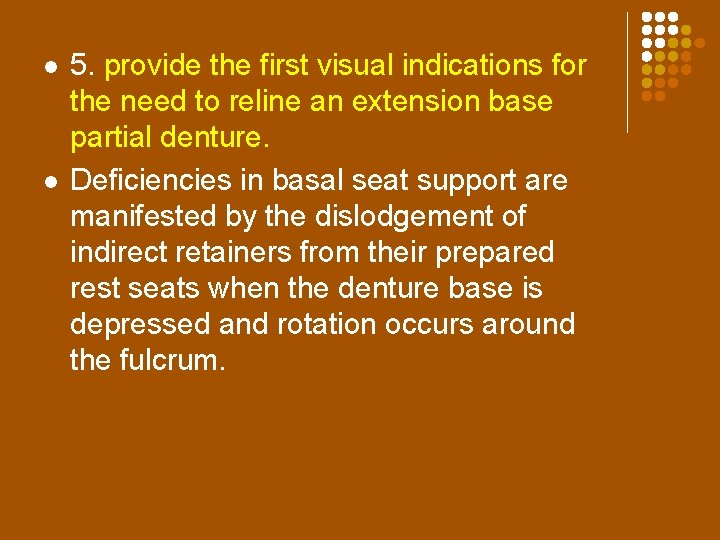 - 5. provide the first visual indications for the need to reline an extension base partial denture.
- Deficiencies in basal seat support are manifested by the dislodgement of indirect retainers from their prepared rest seats when the denture base is depressed and rotation occurs around the fulcrum.